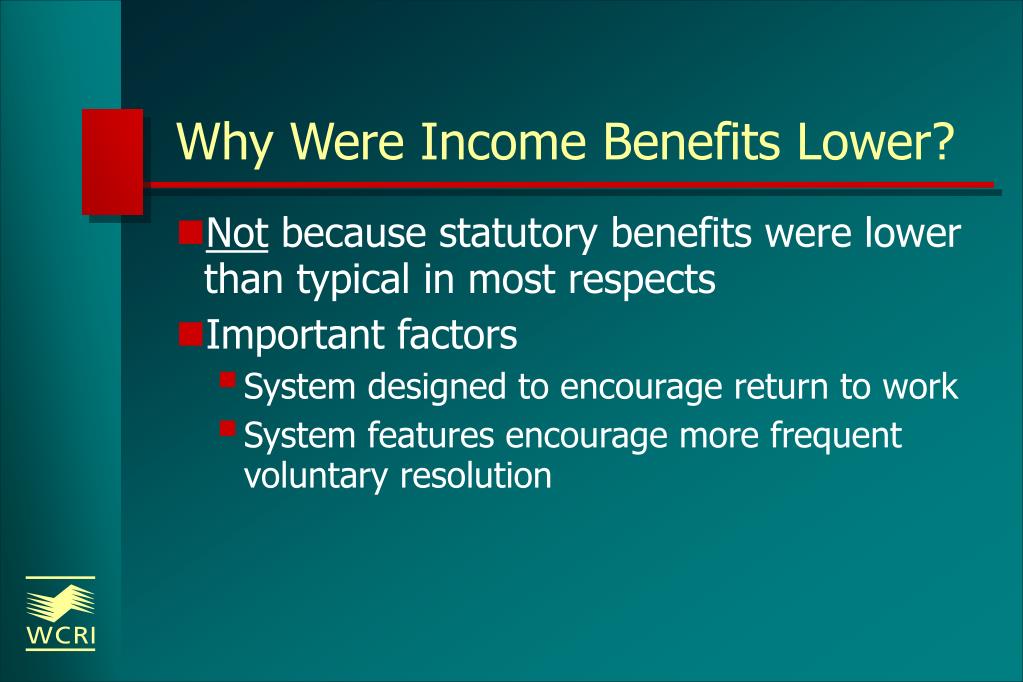 Why Were Income Benefits Lower?

Not because statutory benefits were lower than typical in most respects

Important factors

System designed to encourage return to work

System features encourage more frequent voluntary resolution

WCRI